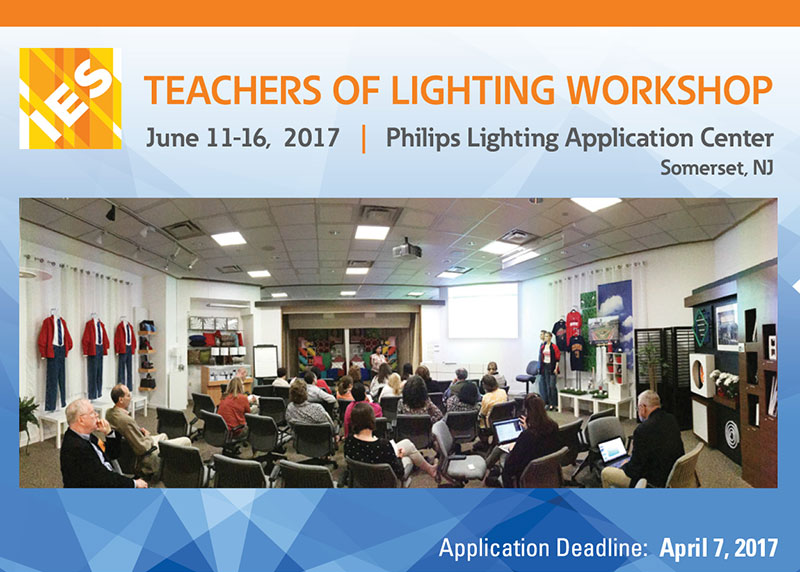 IES

TEACHERS OF LIGHTING WORKSHOP

June 11-16, 2017 | Philips Lighting Application Center

Somerset, NJ

Application Deadline: April 7, 2017